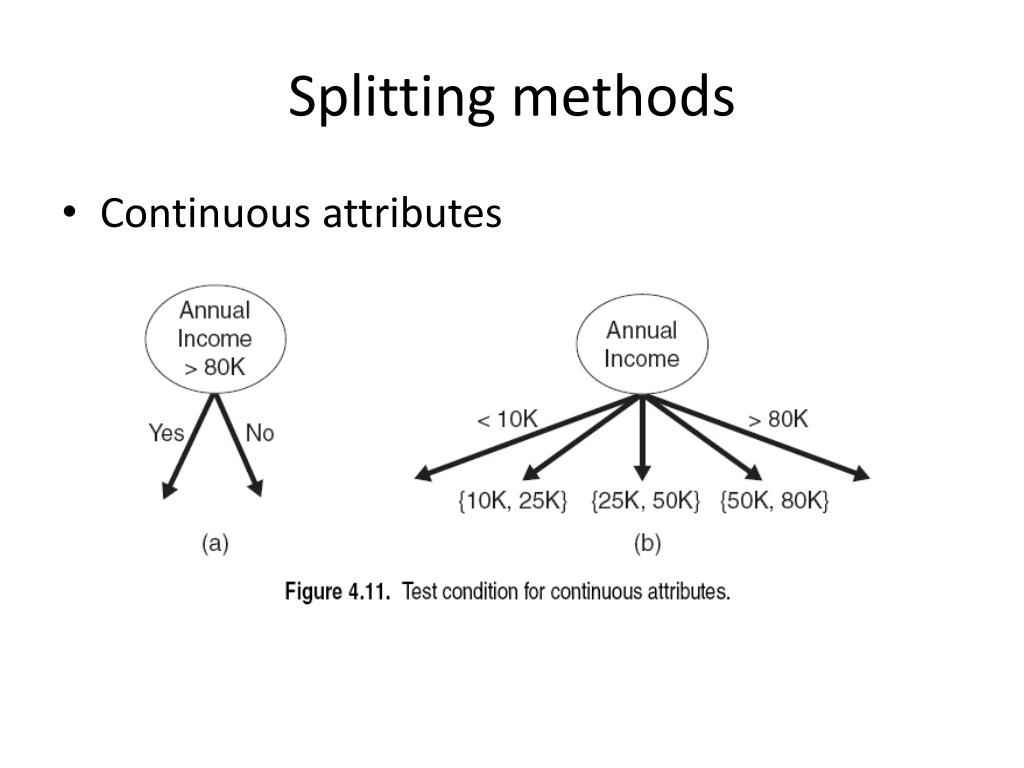 Splitting methods

• Continuous attributes

Annual Income > 80K

Yes

No

(a)

Annual Income

< 10K

> 80K

{10K, 25K}

{25K, 50K}

{50K, 80K}

(b)

Figure 4.11. Test condition for continuous attributes.